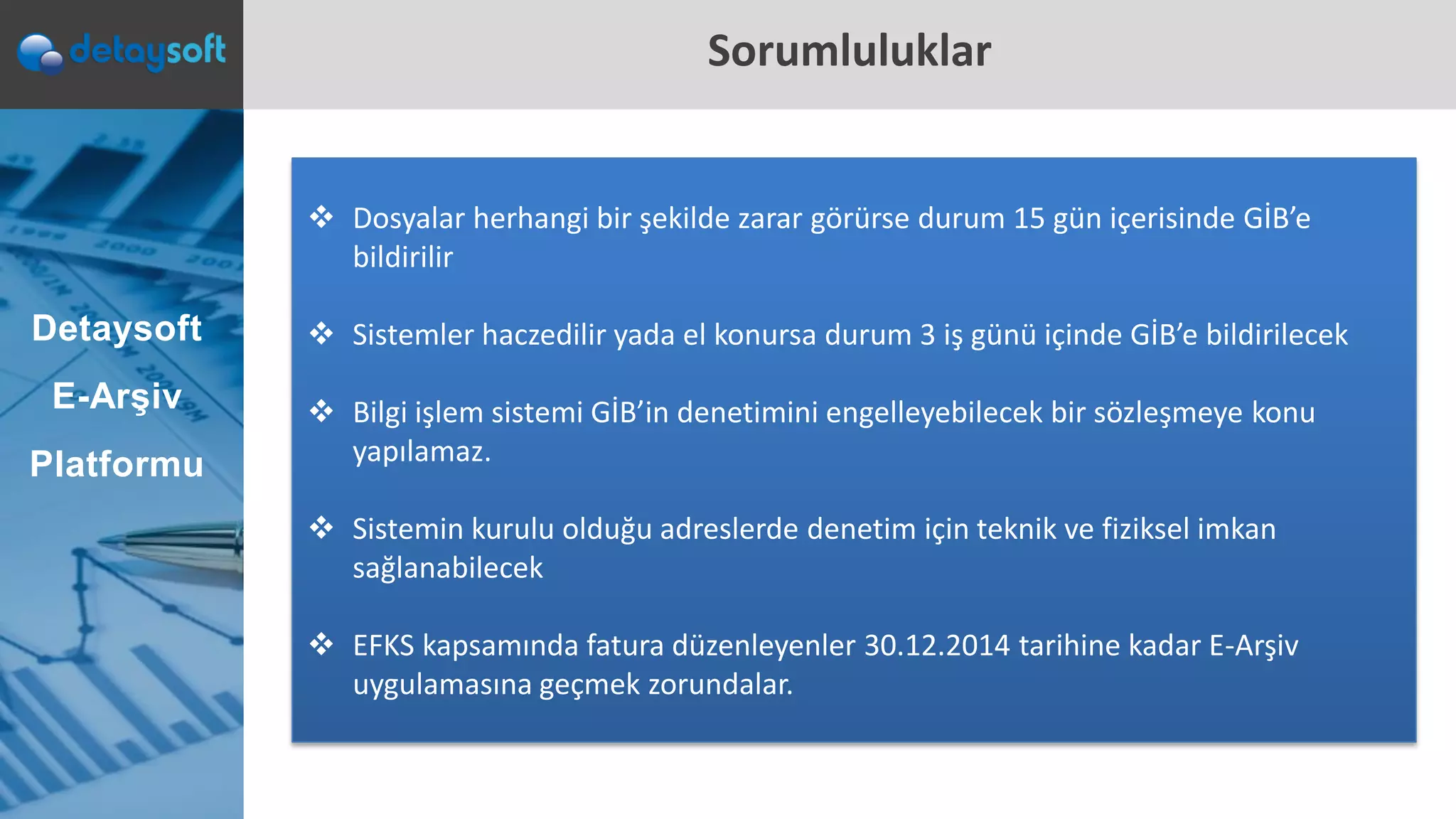 detaysoft

Sorumluluklar

Detaysoft

E-Arşiv

Platformu

❖ Dosyalar herhangi bir şekilde zarar görürse durum 15 gün içerisinde GİB'e bildirilir

❖ Sistemler haczedilir yada el konursa durum 3 iş günü içinde GİB'e bildirilecek

❖ Bilgi işlem sistemi GİB'in denetimini engelleyebilecek bir sözleşmeye konu yapılamaz.

❖ Sistemin kurulu olduğu adreslerde denetim için teknik ve fiziksel imkan sağlanabilecek

❖ EFKS kapsamında fatura düzenleyenler 30.12.2014 tarihine kadar E-Arşiv uygulamasına geçmek zorundalar.